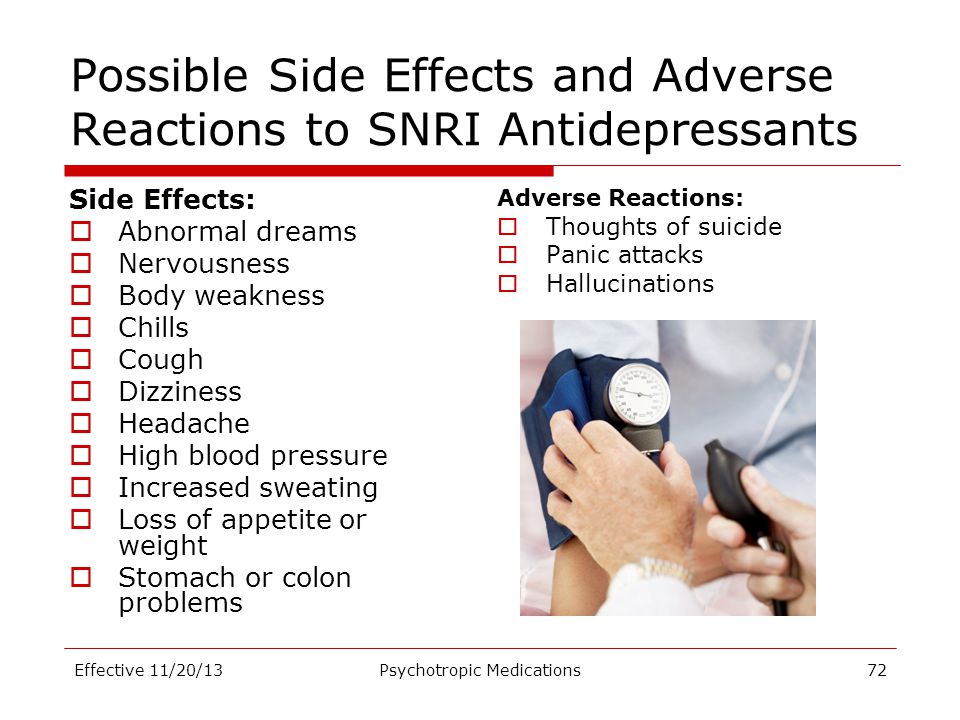 Possible Side Effects and Adverse Reactions to SNRI Antidepressants

Side Effects:
- Abnormal dreams
- Nervousness
- Body weakness
- Chills
- Cough
- Dizziness
- Headache
- High blood pressure
- Increased sweating
- Loss of appetite or weight
- Stomach or colon problems

Adverse Reactions:
- Thoughts of suicide
- Panic attacks
- Hallucinations

Effective 11/20/13 Psychotropic Medications 72